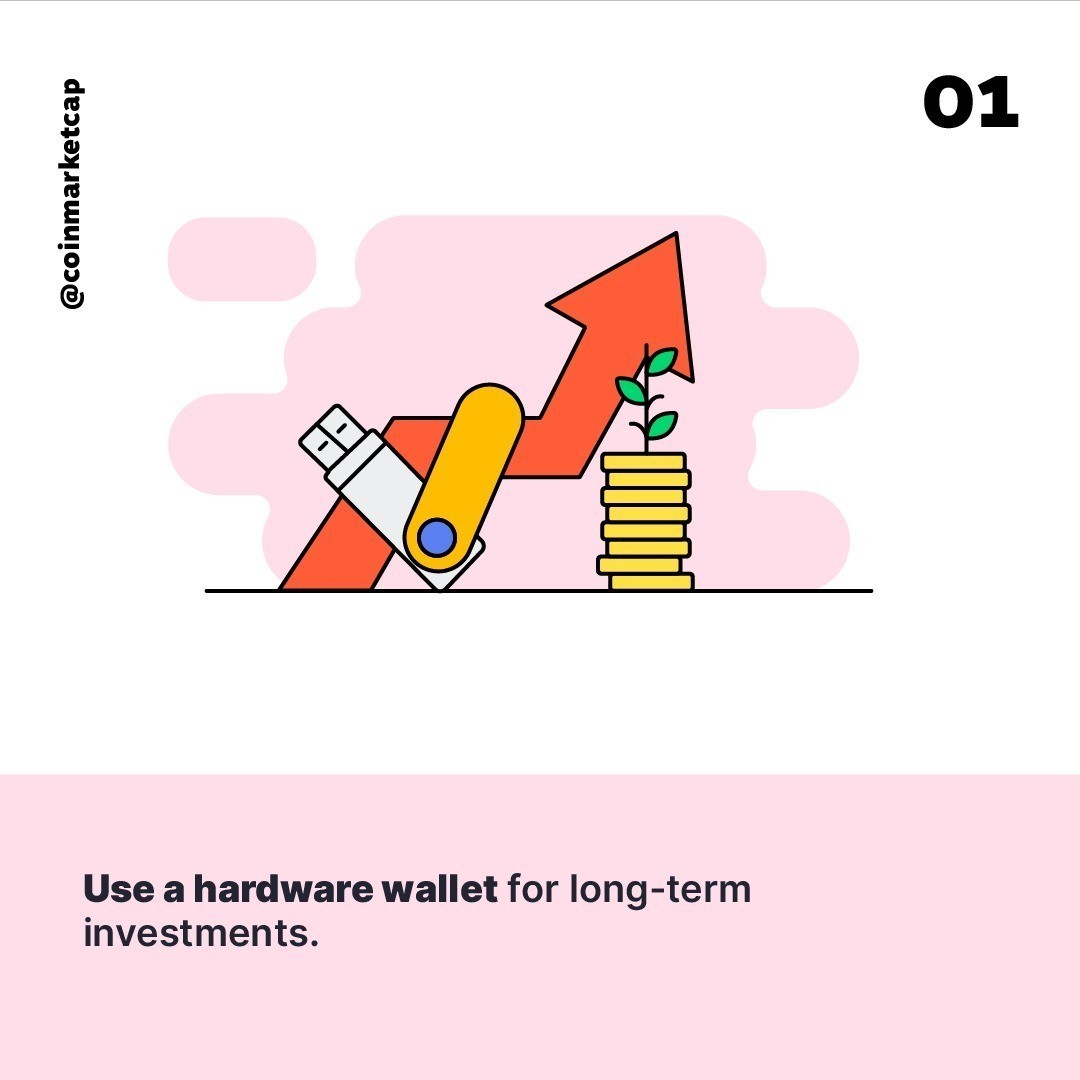 @coinmarketcap

01

Use a hardware wallet for long-term investments.